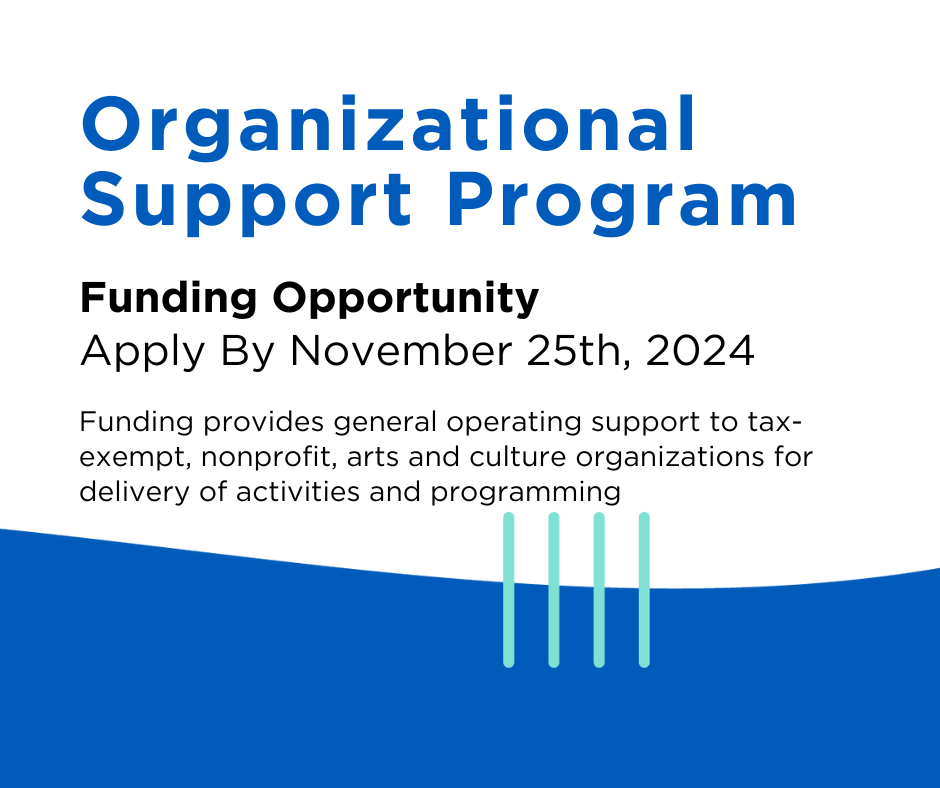 Organizational Support Program

Funding Opportunity
Apply By November 25th, 2024

Funding provides general operating support to tax-exempt, nonprofit, arts and culture organizations for delivery of activities and programming